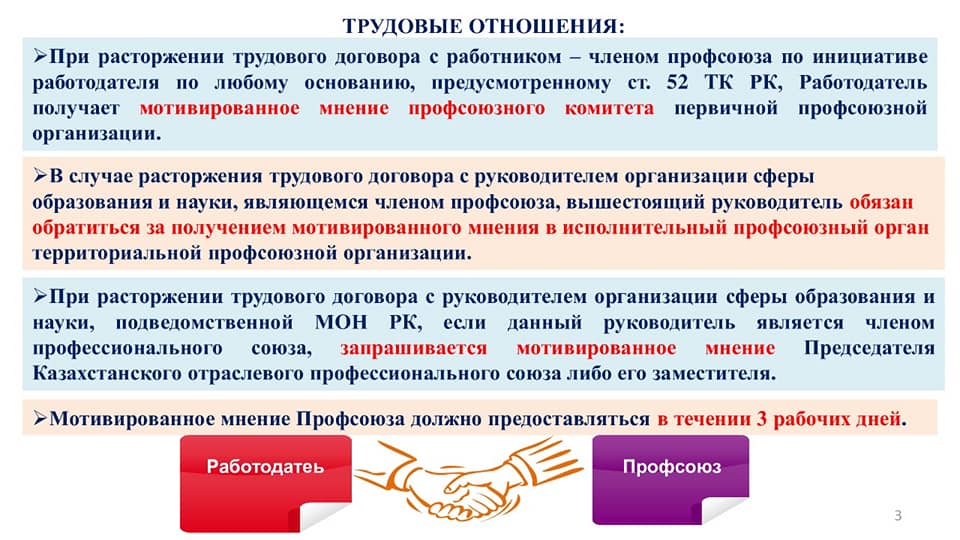 ТРУДОВЫЕ ОТНОШЕНИЯ:

➢При расторжении трудового договора с работником – членом профсоюза по инициативе работодателя по любому основанию, предусмотренному ст. 52 ТК РК, Работодатель получает мотивированное мнение профсоюзного комитета первичной профсоюзной организации.

➢В случае расторжения трудового договора с руководителем организации сферы образования и науки, являющемся членом профсоюза, вышестоящий руководитель обязан обратиться за получением мотивированного мнения в исполнительный профсоюзный орган территориальной профсоюзной организации.

➢При расторжении трудового договора с руководителем организации сферы образования и науки, подведомственной МОН РК, если данный руководитель является членом профессионального союза, запрашивается мотивированное мнение Председателя Казахстанского отраслевого профессионального союза либо его заместителя.

➢Мотивированное мнение Профсоюза должно предоставляться в течении 3 рабочих дней.

Работодатель

Профсоюз

3